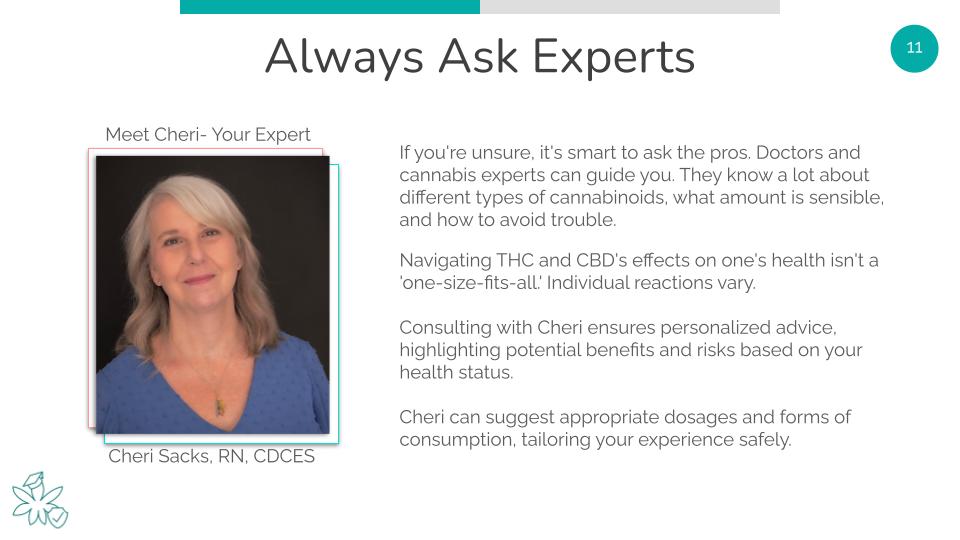 Always Ask Experts

11

Meet Cheri- Your Expert

Cheri Sacks, RN, CDCES

If you're unsure, it's smart to ask the pros. Doctors and cannabis experts can guide you. They know a lot about different types of cannabinoids, what amount is sensible, and how to avoid trouble.

Navigating THC and CBD's effects on one's health isn't a 'one-size-fits-all.' Individual reactions vary.

Consulting with Cheri ensures personalized advice, highlighting potential benefits and risks based on your health status.

Cheri can suggest appropriate dosages and forms of consumption, tailoring your experience safely.